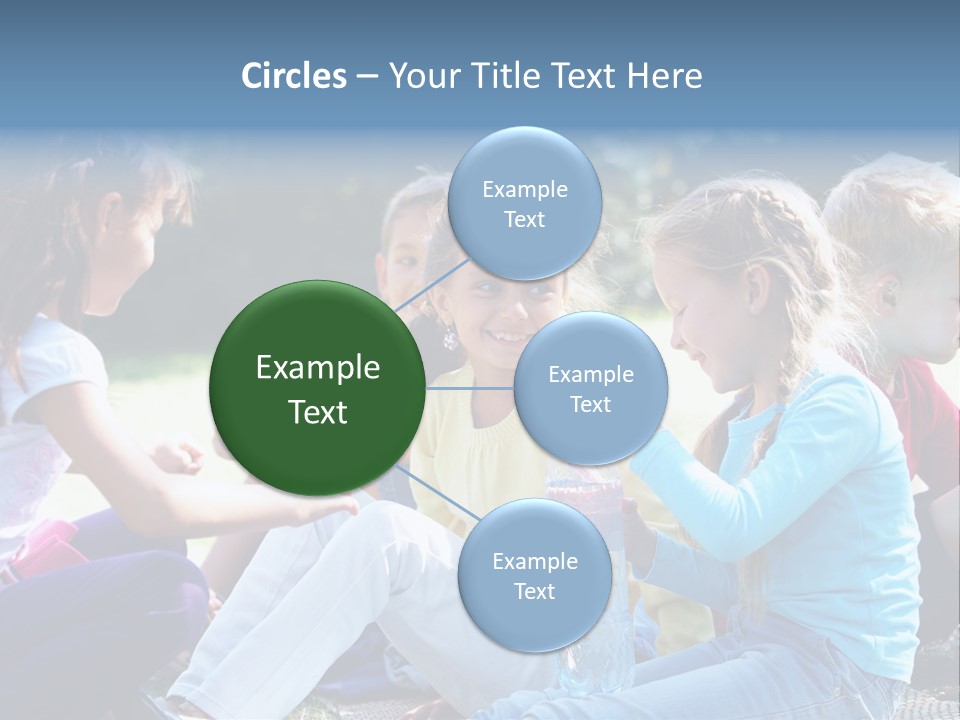 Circles – Your Title Text Here

Example Text

Example Text

Example Text

Example Text